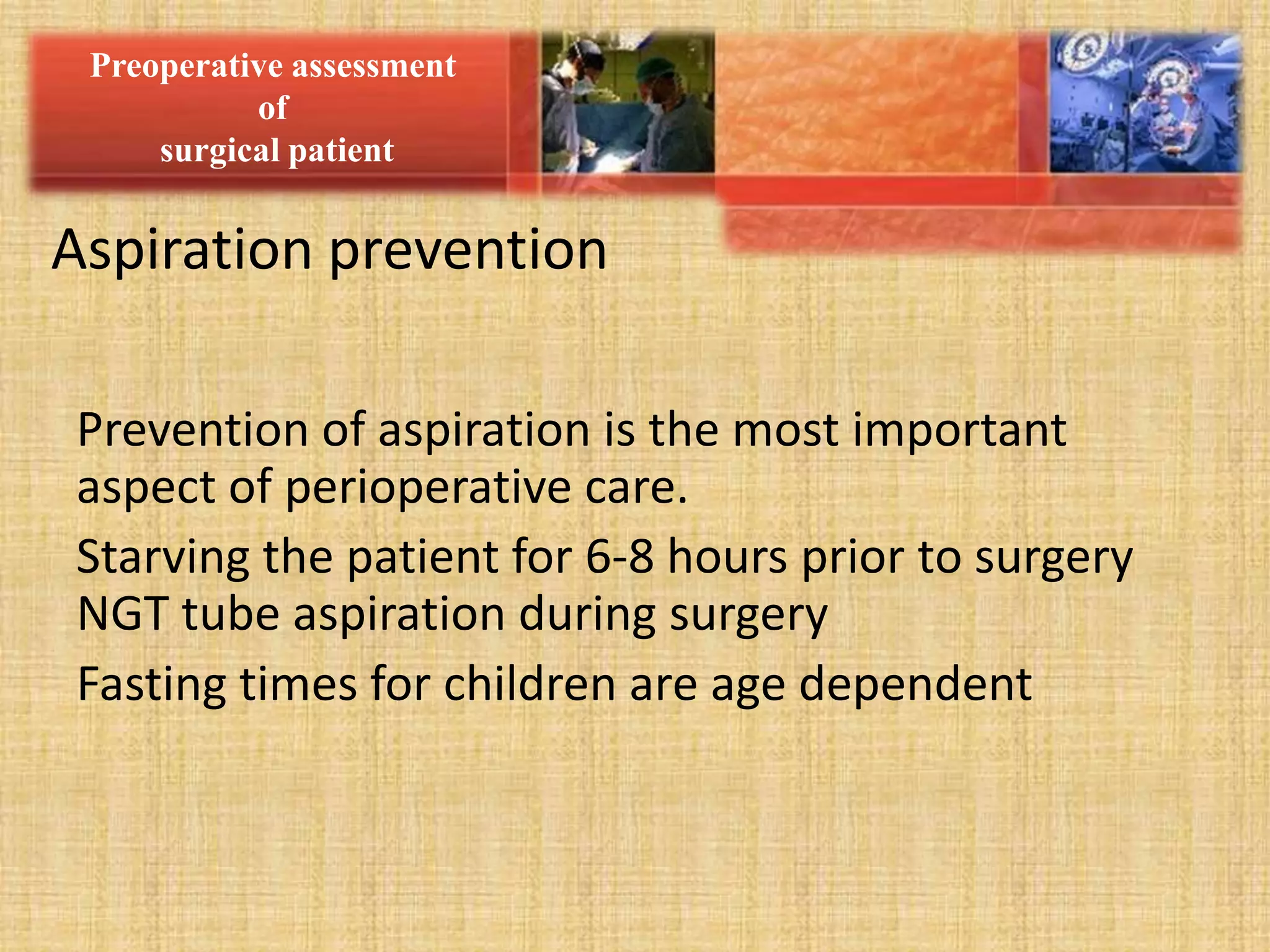 Preoperative assessment
of
surgical patient

Aspiration prevention

Prevention of aspiration is the most important aspect of perioperative care.

Starving the patient for 6-8 hours prior to surgery
NGT tube aspiration during surgery

Fasting times for children are age dependent